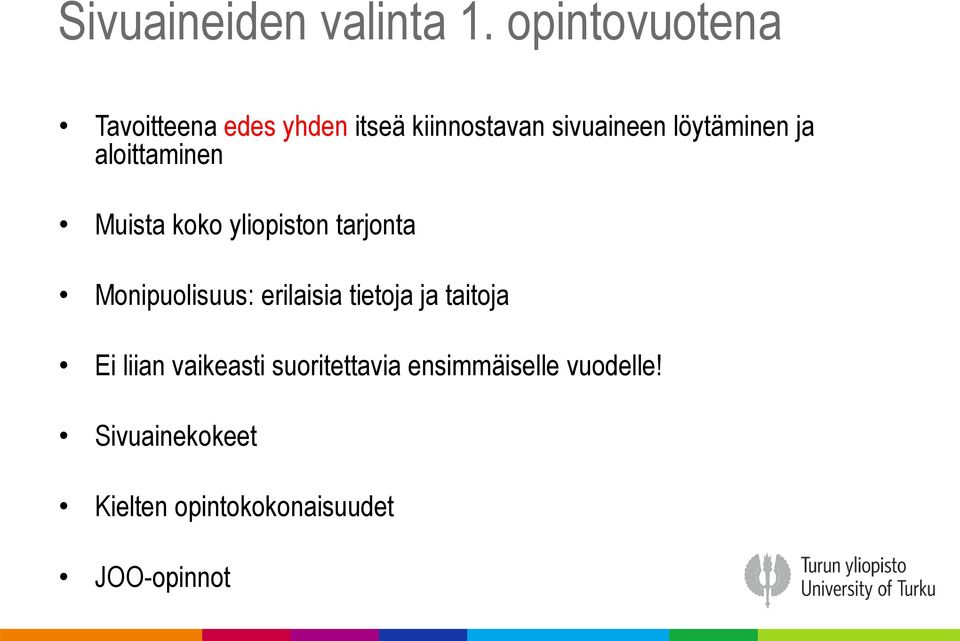 Sivuaineiden valinta 1. opintovuotena

• Tavoitteena edes yhden itseä kiinnostavan sivuaineen löytäminen ja aloittaminen

• Muista koko yliopiston tarjonta

• Monipuolisuus: erilaisia tietoja ja taitoja

• Ei liian vaikeasti suoritettavia ensimmäiselle vuodelle!

• Sivuainekokeet

• Kielten opintokokonaisuudet

• JOO-opinnot

Turun yliopisto
University of Turku